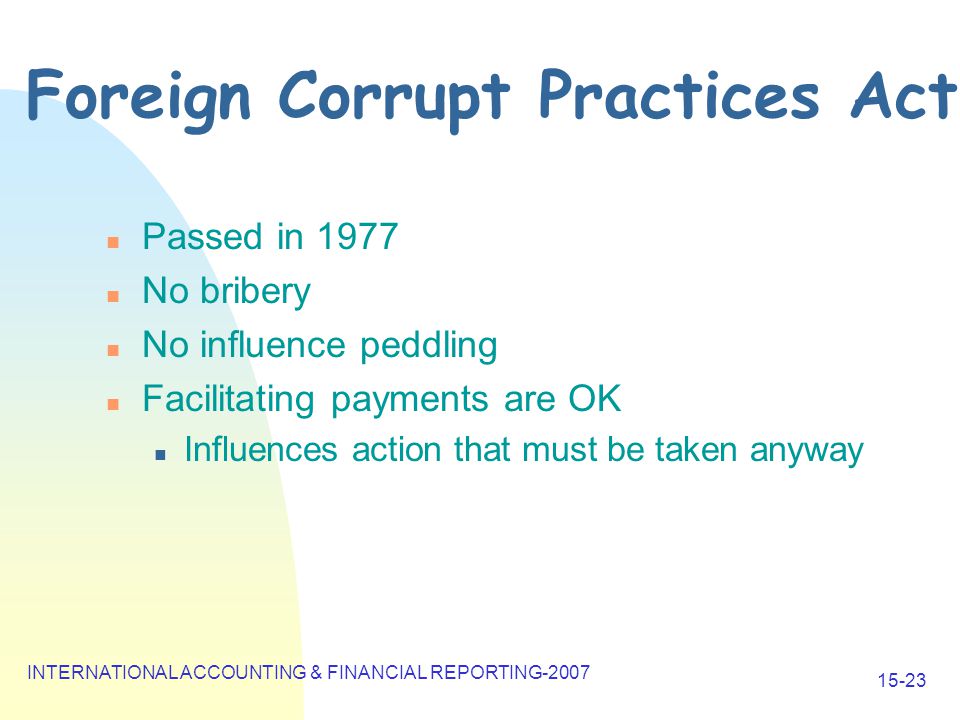 Foreign Corrupt Practices Act

- Passed in 1977
- No bribery
- No influence peddling
- Facilitating payments are OK
  - Influences action that must be taken anyway

INTERNATIONAL ACCOUNTING & FINANCIAL REPORTING-2007

15-23